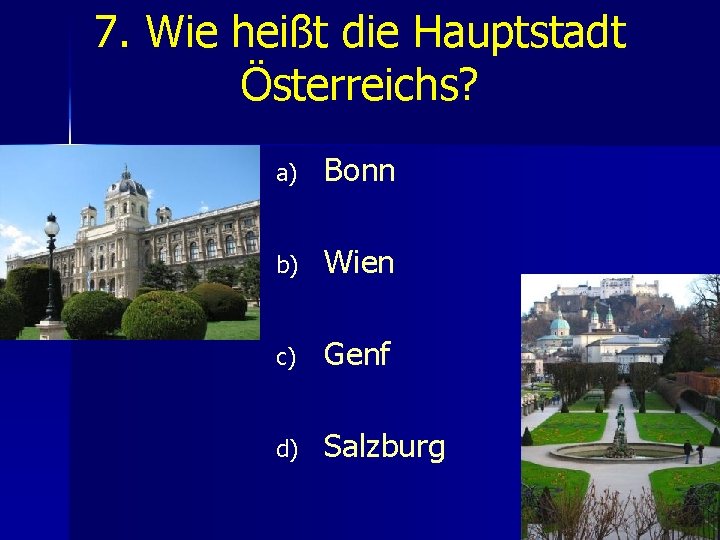 7. Wie heißt die Hauptstadt Österreichs?

a) Bonn

b) Wien

c) Genf

d) Salzburg